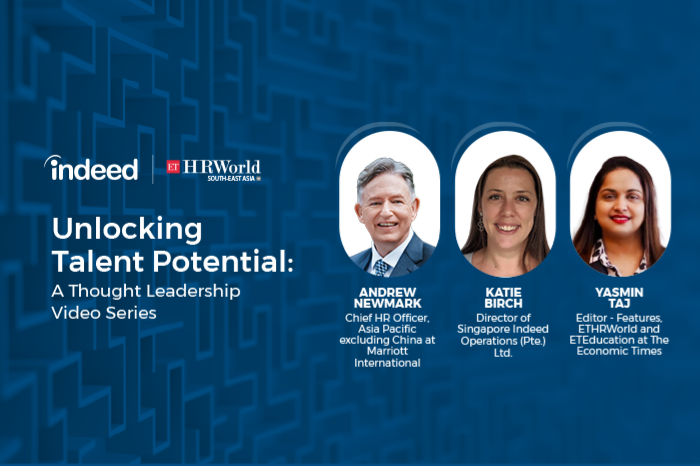 indeed

ET HRWorld SOUTH-EAST ASIA

Unlocking Talent Potential: A Thought Leadership Video Series

ANDREW NEWMARK
Chief HR Officer, Asia Pacific excluding China at Marriott International

KATIE BIRCH
Director of Singapore Indeed Operations (Pte.) Ltd.

YASMIN TAJ
Editor - Features, ETHRWorld and ETEducation at The Economic Times